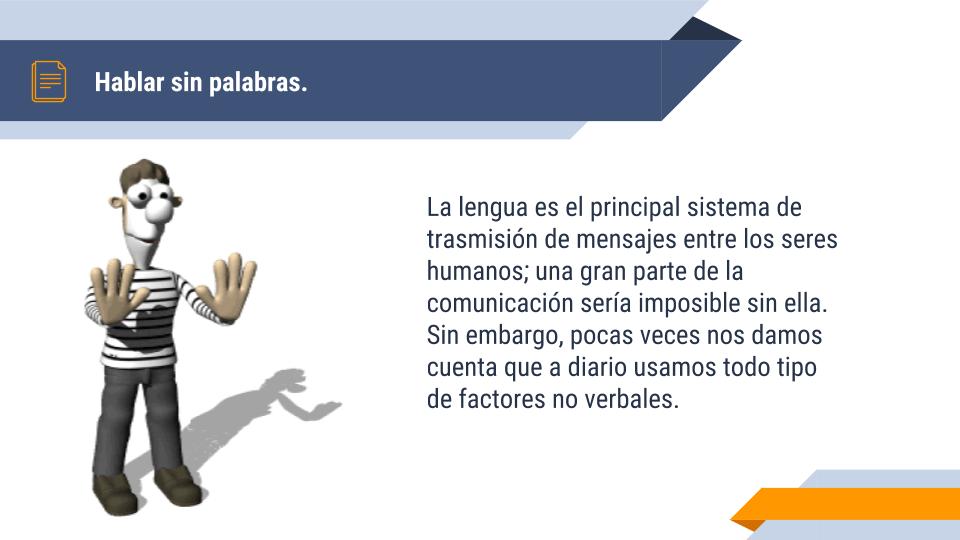 Hablar sin palabras.

La lengua es el principal sistema de trasmisión de mensajes entre los seres humanos; una gran parte de la comunicación sería imposible sin ella. Sin embargo, pocas veces nos damos cuenta que a diario usamos todo tipo de factores no verbales.